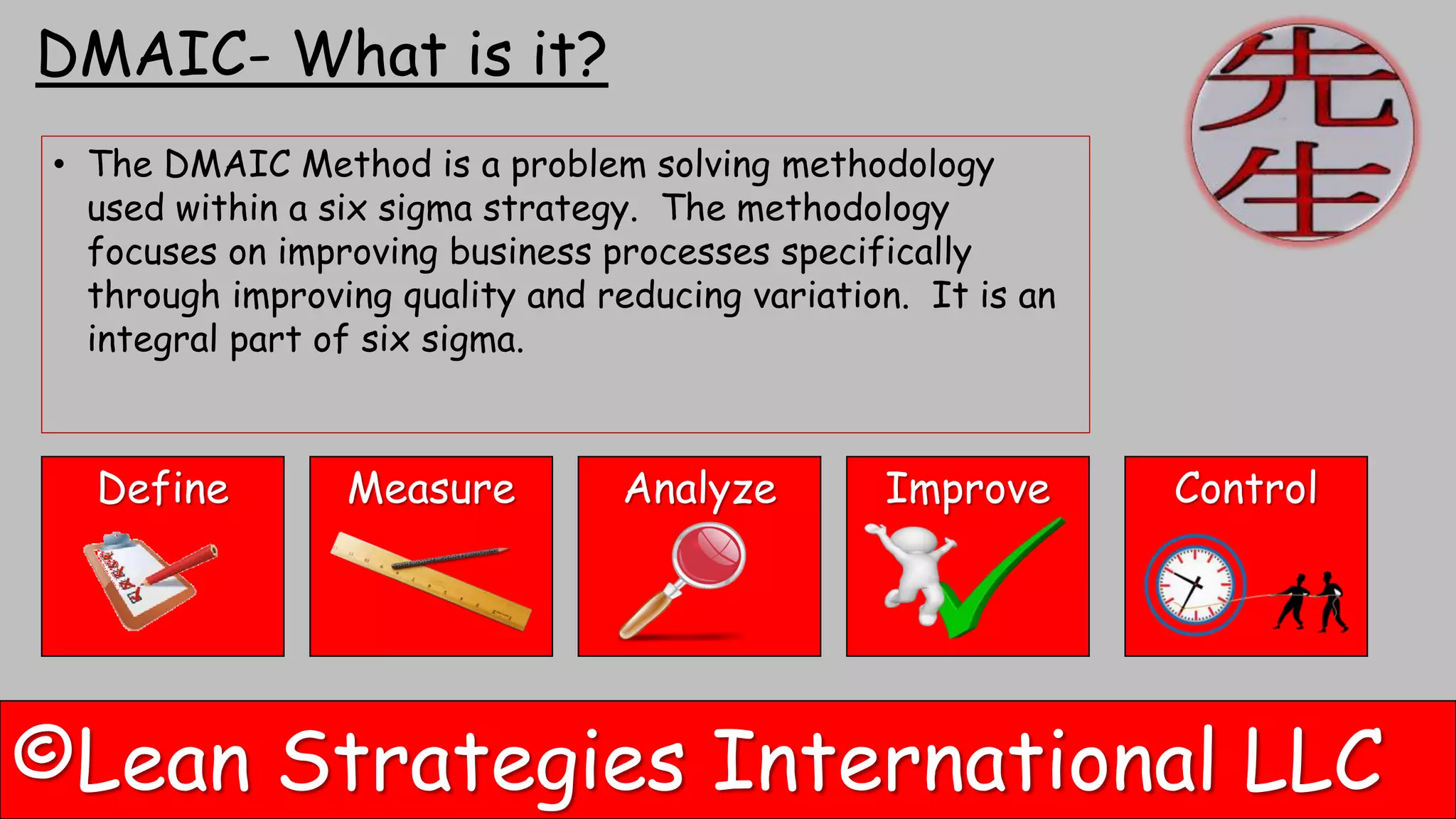 DMAIC- What is it?

先生

• The DMAIC Method is a problem solving methodology used within a six sigma strategy. The methodology focuses on improving business processes specifically through improving quality and reducing variation. It is an integral part of six sigma.

Define

Measure

Analyze

Improve

Control

©Lean Strategies International LLC